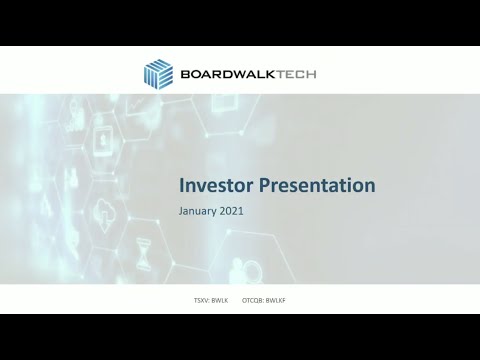 BOARDWALKTECH

Investor Presentation

January 2021

TSXV: BWLK OTCQB: BWLKF